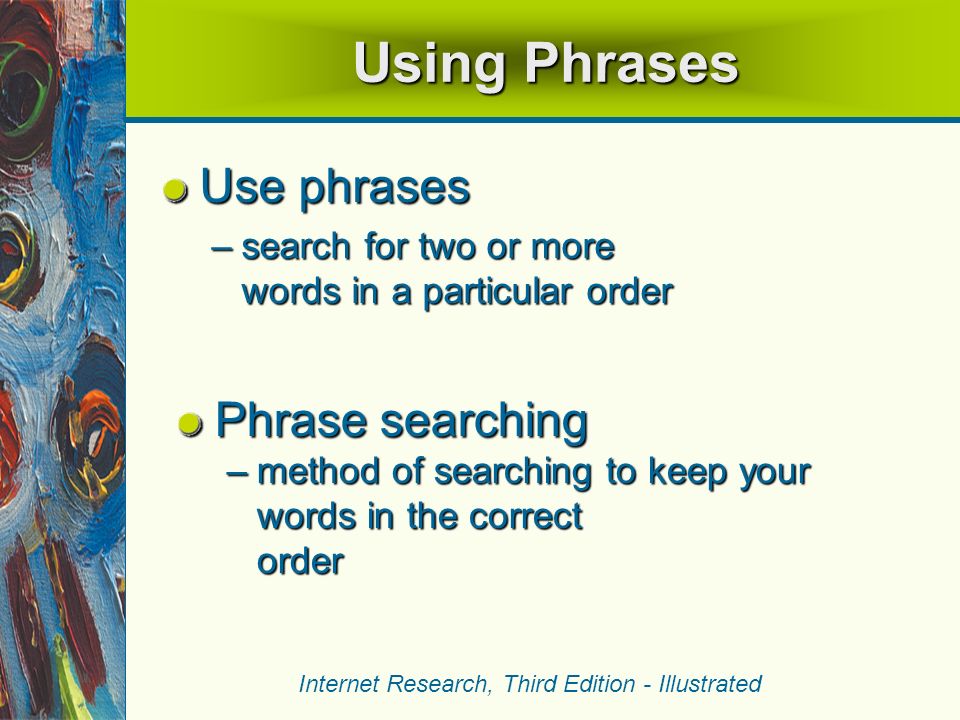 Using Phrases

Use phrases
– search for two or more words in a particular order

Phrase searching
– method of searching to keep your words in the correct order

Internet Research, Third Edition - Illustrated